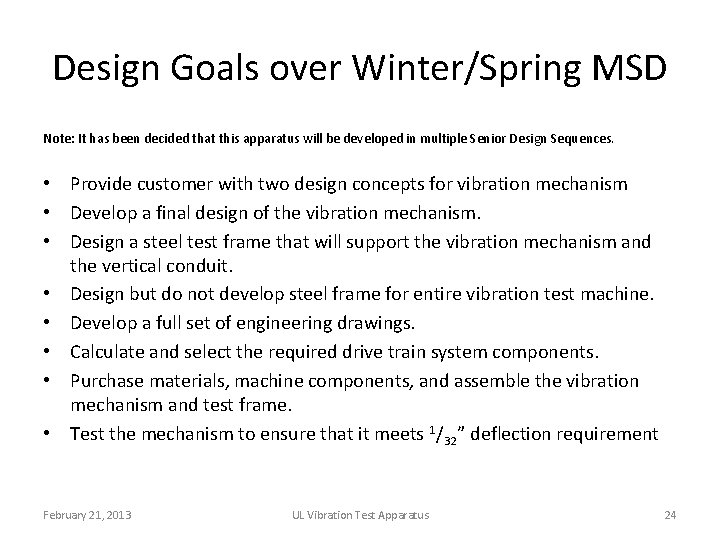 Design Goals over Winter/Spring MSD

Note: It has been decided that this apparatus will be developed in multiple Senior Design Sequences.

• Provide customer with two design concepts for vibration mechanism
• Develop a final design of the vibration mechanism.
• Design a steel test frame that will support the vibration mechanism and the vertical conduit.
• Design but do not develop steel frame for entire vibration test machine.
• Develop a full set of engineering drawings.
• Calculate and select the required drive train system components.
• Purchase materials, machine components, and assemble the vibration mechanism and test frame.
• Test the mechanism to ensure that it meets $^1/_{32}$" deflection requirement

February 21, 2013

UL Vibration Test Apparatus

24